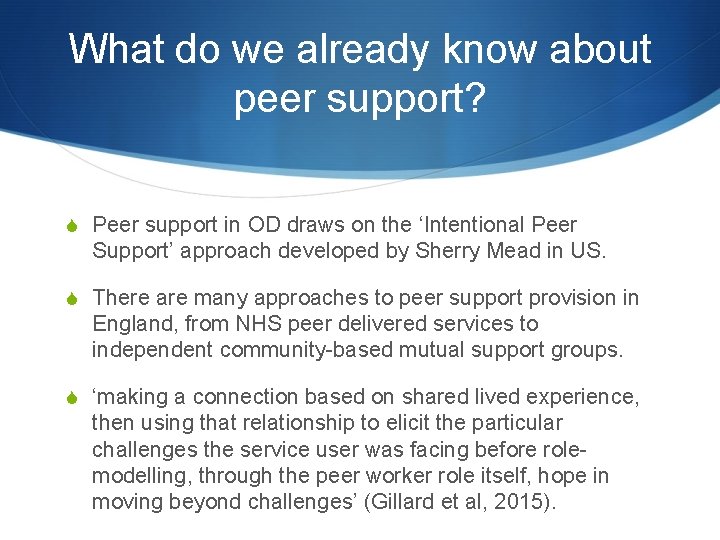 What do we already know about peer support?

Peer support in OD draws on the ‘Intentional Peer Support’ approach developed by Sherry Mead in US.

There are many approaches to peer support provision in England, from NHS peer delivered services to independent community-based mutual support groups.

‘making a connection based on shared lived experience, then using that relationship to elicit the particular challenges the service user was facing before role-modelling, through the peer worker role itself, hope in moving beyond challenges’ (Gillard et al, 2015).